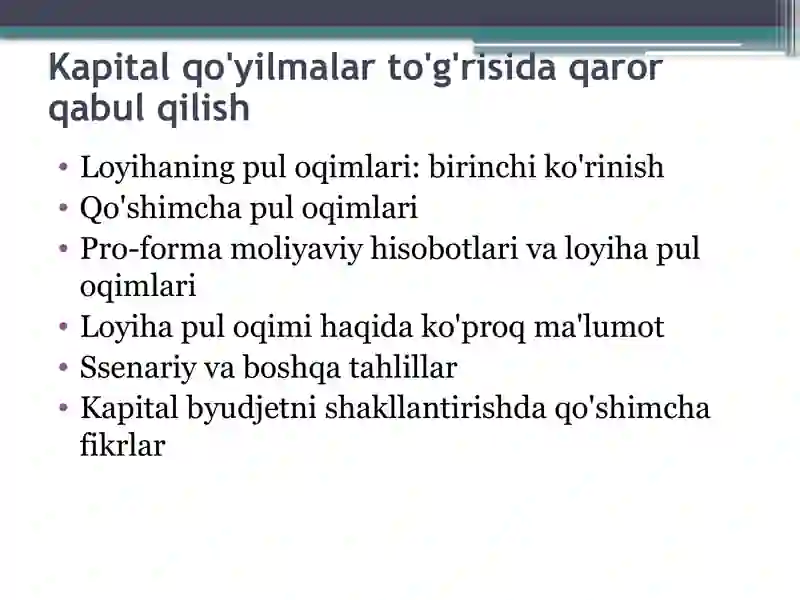 Kapital qo'yilmalar to'g'risida qaror qabul qilish

• Loyihaning pul oqimlari: birinchi ko'rinish
• Qo'shimcha pul oqimlari
• Pro-forma moliyaviy hisobotlari va loyiha pul oqimlari
• Loyiha pul oqimi haqida ko'proq ma'lumot
• Ssenariy va boshqa tahlillar
• Kapital byudjetni shakllantirishda qo'shimcha fikrlar